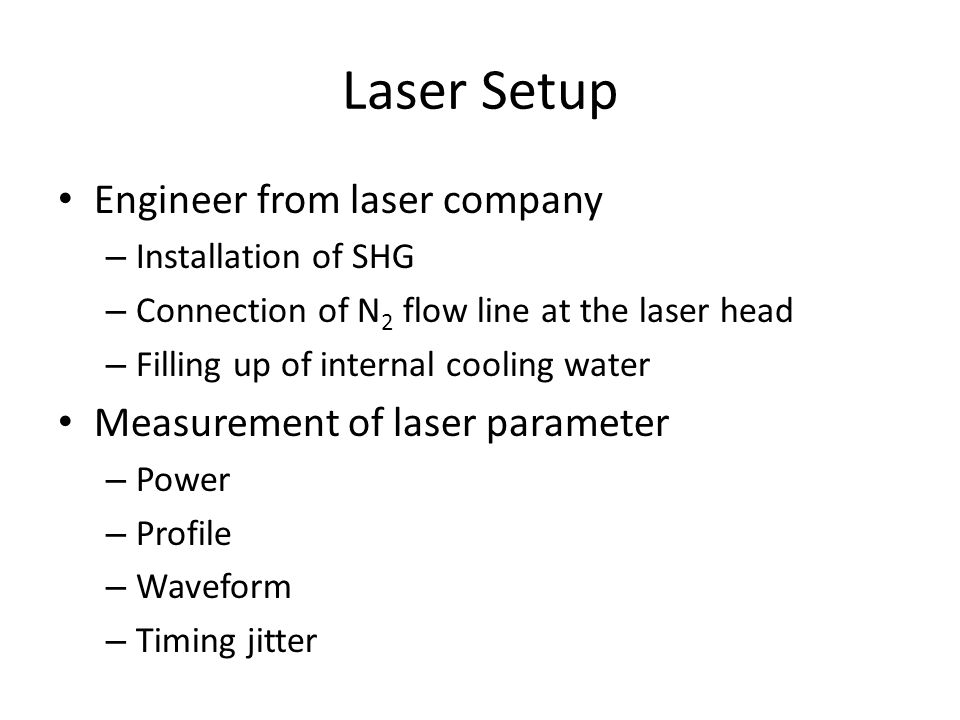 Laser Setup

• Engineer from laser company
– Installation of SHG
– Connection of $N_2$ flow line at the laser head
– Filling up of internal cooling water

• Measurement of laser parameter
– Power
– Profile
– Waveform
– Timing jitter